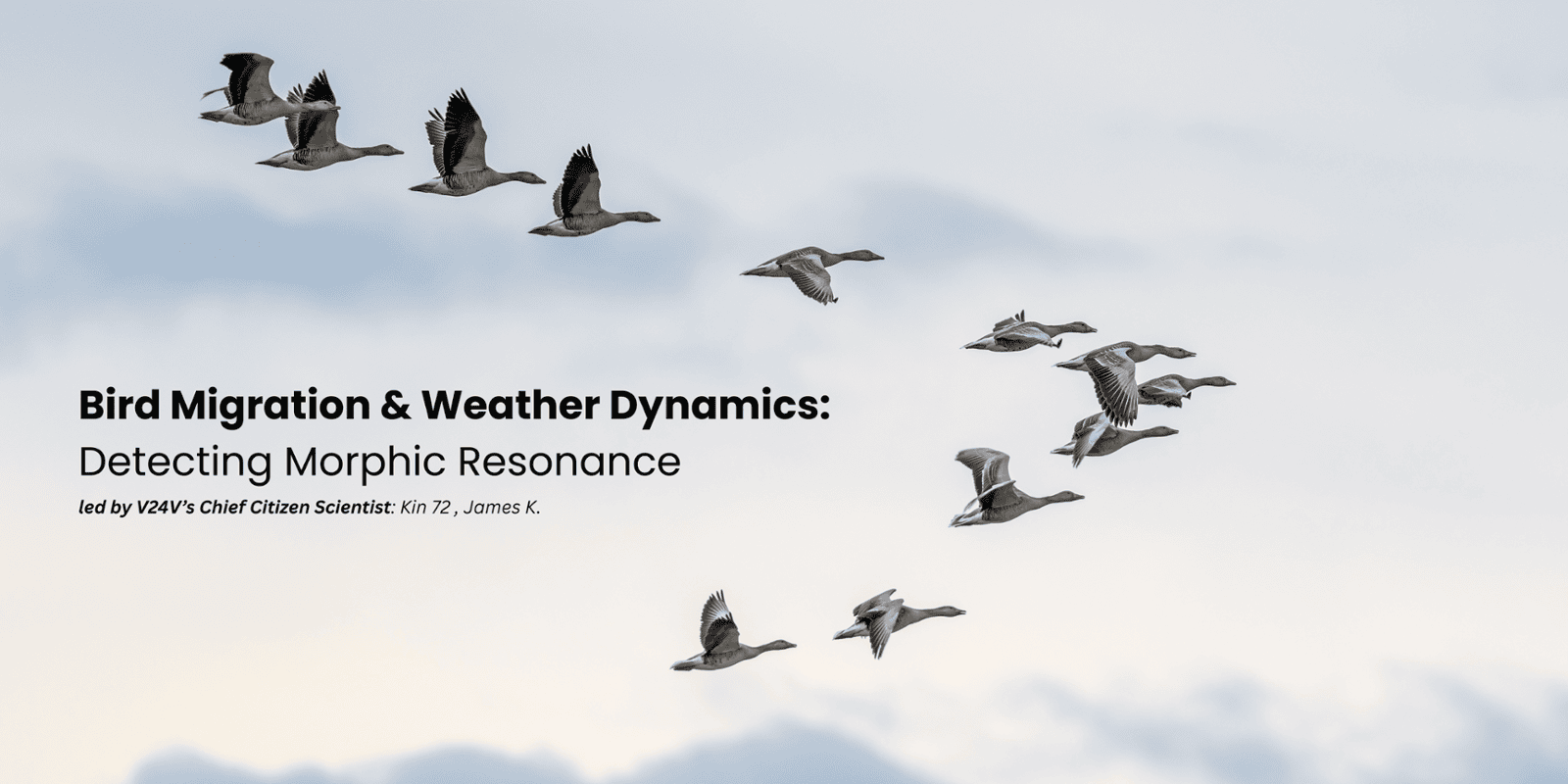 Bird Migration & Weather Dynamics:
Detecting Morphic Resonance
led by V24V's Chief Citizen Scientist: Kin 72 , James K.